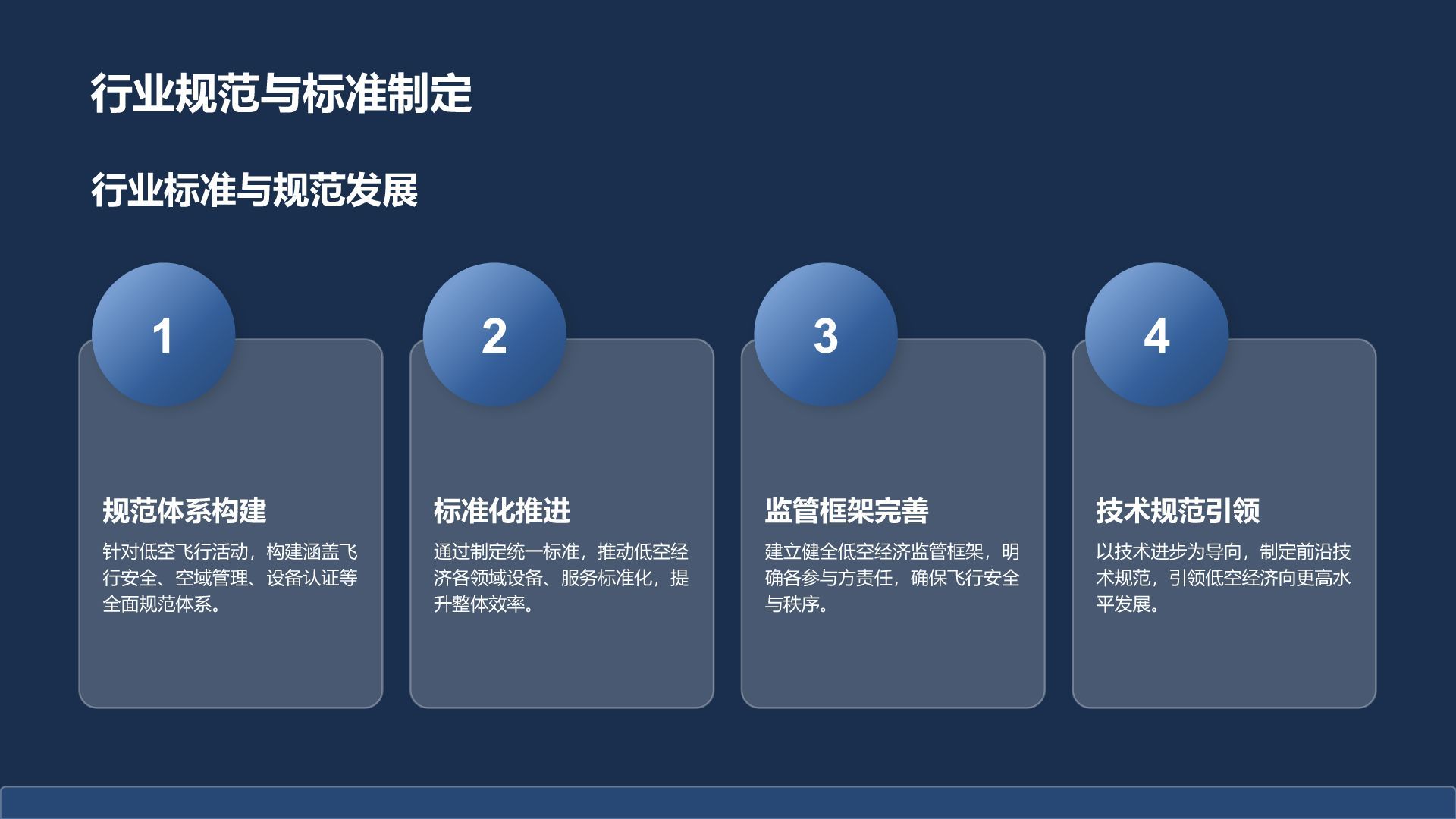 行业规范与标准制定

行业标准与规范发展

1

规范体系构建

针对低空飞行活动，构建涵盖飞行安全、空域管理、设备认证等全面规范体系。

2

标准化推进

通过制定统一标准，推动低空经济各领域设备、服务标准化，提升整体效率。

3

监管框架完善

建立健全低空经济监管框架，明确各参与方责任，确保飞行安全与秩序。

4

技术规范引领

以技术进步为导向，制定前沿技术规范，引领低空经济向更高水平发展。